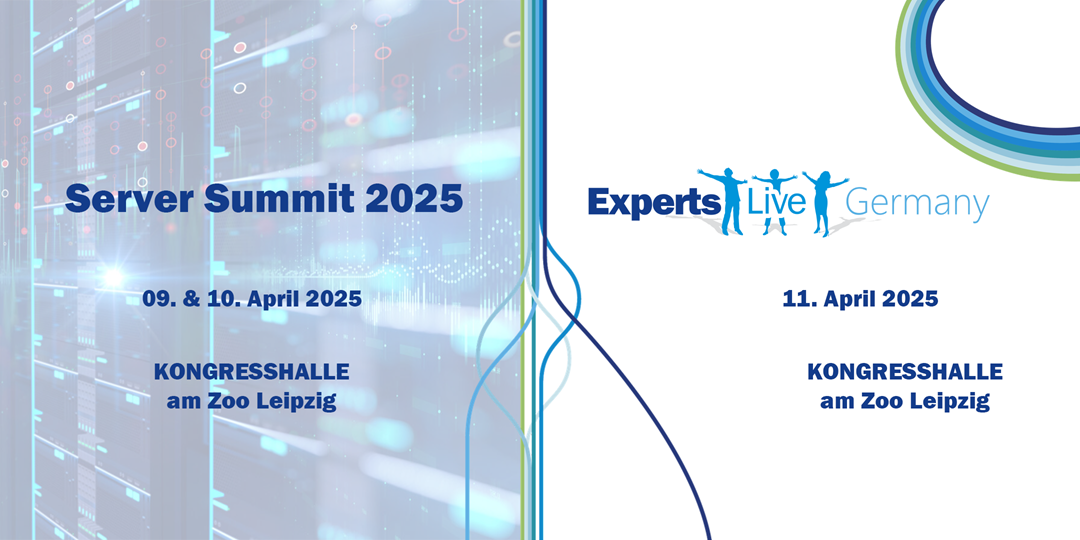 Server Summit 2025

09. & 10. April 2025

KONGRESSHALLE
am Zoo Leipzig

Experts Live Germany

11. April 2025

KONGRESSHALLE
am Zoo Leipzig